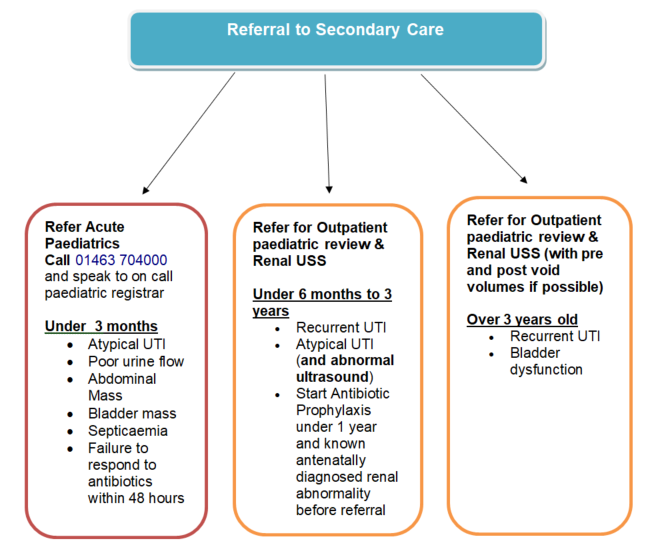 Referral to Secondary Care

Refer Acute Paediatrics
Call 01463 704000 and speak to on call paediatric registrar

Under 3 months
- Atypical UTI
- Poor urine flow
- Abdominal Mass
- Bladder mass
- Septicaemia
- Failure to respond to antibiotics within 48 hours

Refer for Outpatient paediatric review & Renal USS

Under 6 months to 3 years
- Recurrent UTI
- Atypical UTI (and abnormal ultrasound)
- Start Antibiotic Prophylaxis under 1 year and known antenatally diagnosed renal abnormality before referral

Refer for Outpatient paediatric review & Renal USS (with pre and post void volumes if possible)

Over 3 years old
- Recurrent UTI
- Bladder dysfunction